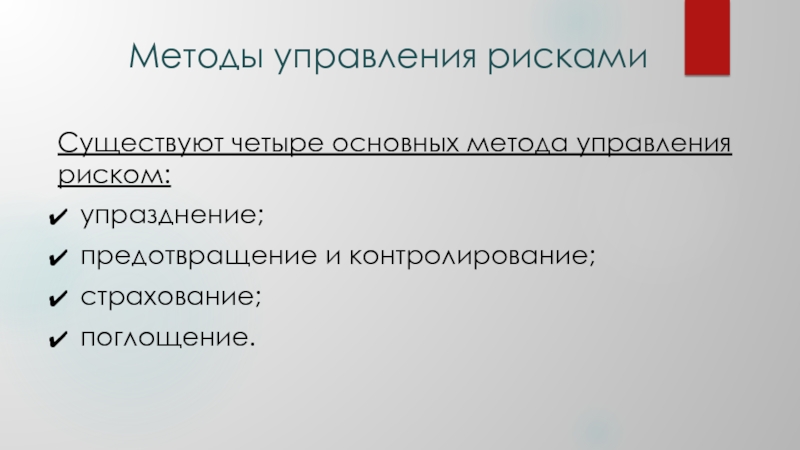 Методы управления рисками

Существуют четыре основных метода управления риском:

✔ упразднение;

✔ предотвращение и контролирование;

✔ страхование;

✔ поглощение.